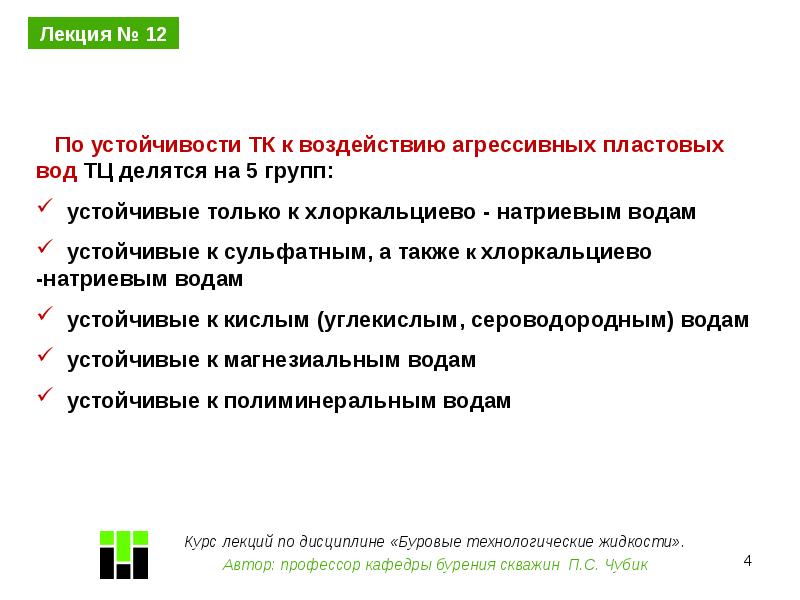 Лекция № 12

По устойчивости ТК к воздействию агрессивных пластовых вод ТЦ делятся на 5 групп:

✓ устойчивые только к хлоркальциево - натриевым водам

✓ устойчивые к сульфатным, а также к хлоркальциево -натриевым водам

✓ устойчивые к кислым (углекислым, сероводородным) водам

✓ устойчивые к магнезиальным водам

✓ устойчивые к полиминеральным водам

Курс лекций по дисциплине «Буровые технологические жидкости».
Автор: профессор кафедры бурения скважин П.С. Чубик

4